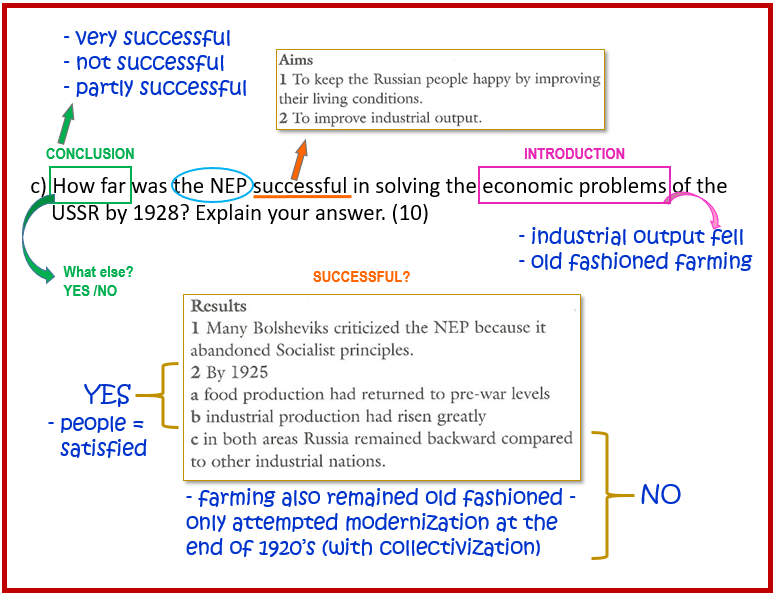 - very successful
- not successful
- partly successful

Aims
1 To keep the Russian people happy by improving their living conditions.
2 To improve industrial output.

CONCLUSION

INTRODUCTION

c) How far was the NEP successful in solving the economic problems of the USSR by 1928? Explain your answer. (10)

- industrial output fell
- old fashioned farming

What else?
YES /NO

SUCCESSFUL?

Results
1 Many Bolsheviks criticized the NEP because it abandoned Socialist principles.
2 By 1925
a food production had returned to pre-war levels
b industrial production had risen greatly
c in both areas Russia remained backward compared to other industrial nations.

YES
- people = satisfied

NO

- farming also remained old fashioned - only attempted modernization at the end of 1920's (with collectivization)